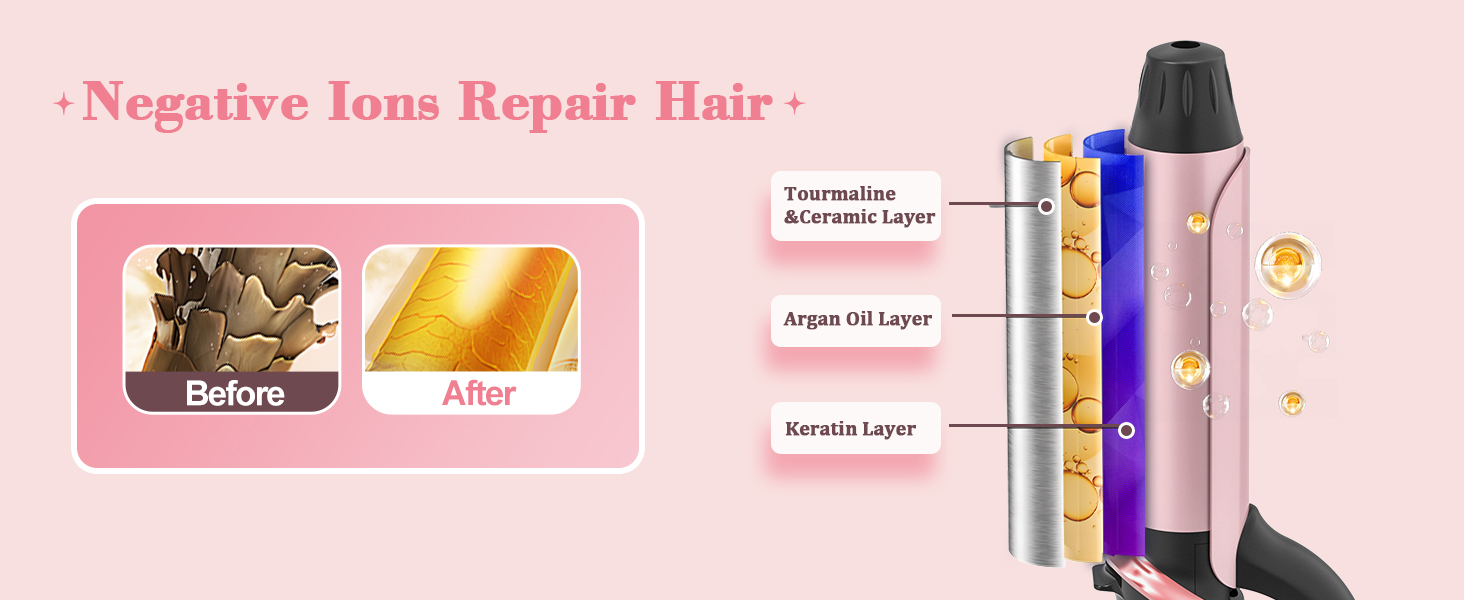 Negative Ions Repair Hair

Before

After

Tourmaline &Ceramic Layer

Argan Oil Layer

Keratin Layer